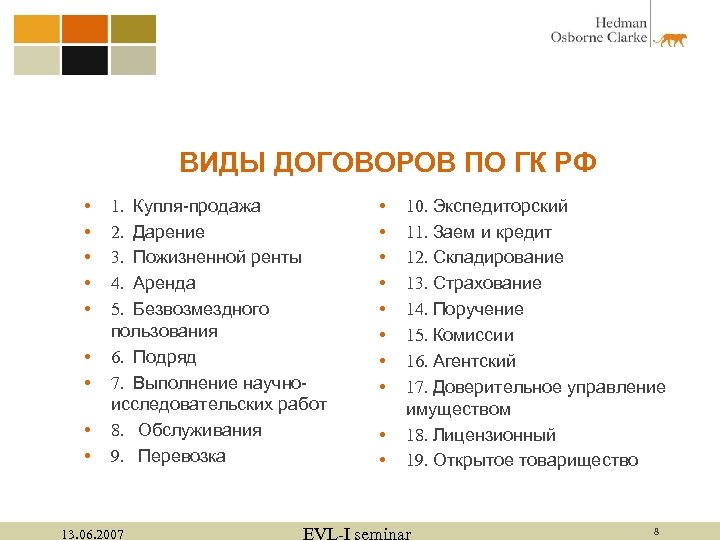 Hedman
Osborne Clarke

ВИДЫ ДОГОВОРОВ ПО ГК РФ

• 1. Купля-продажа
• 2. Дарение
• 3. Пожизненной ренты
• 4. Аренда
• 5. Безвозмездного пользования
• 6. Подряд
• 7. Выполнение научно-исследовательских работ
• 8. Обслуживания
• 9. Перевозка

• 10. Экспедиторский
• 11. Заем и кредит
• 12. Складирование
• 13. Страхование
• 14. Поручение
• 15. Комиссии
• 16. Агентский
• 17. Доверительное управление имуществом
• 18. Лицензионный
• 19. Открытое товарищество

13.06.2007
EVL-I seminar
8